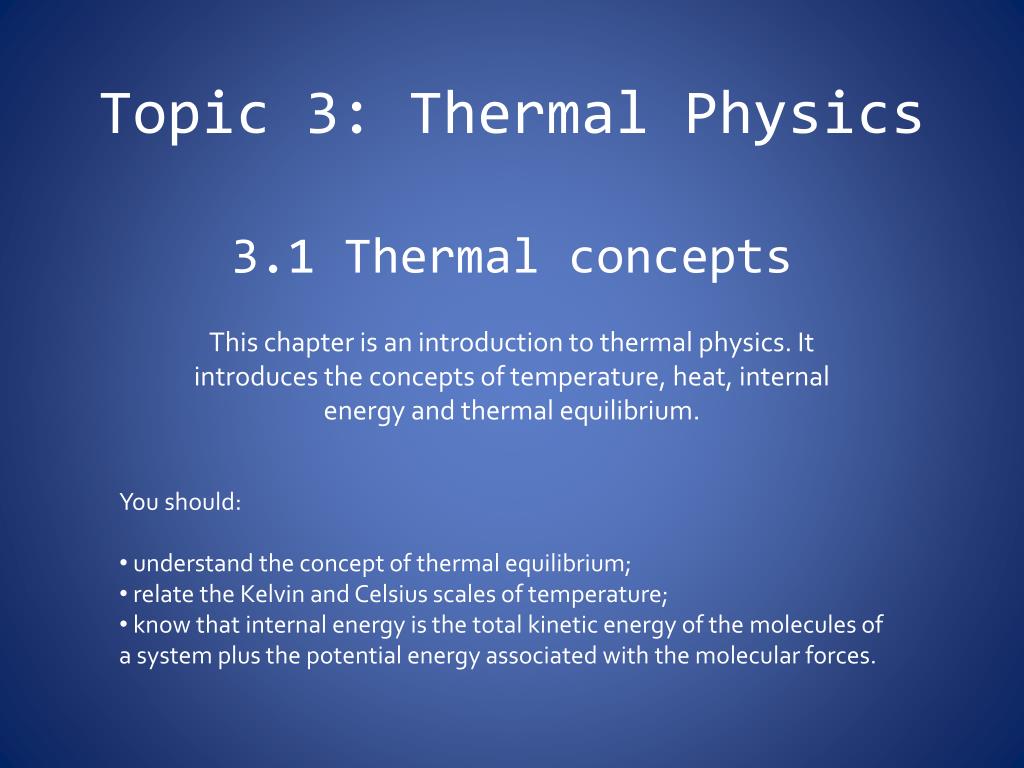 Topic 3: Thermal Physics

3.1 Thermal concepts

This chapter is an introduction to thermal physics. It introduces the concepts of temperature, heat, internal energy and thermal equilibrium.

You should:

• understand the concept of thermal equilibrium;
• relate the Kelvin and Celsius scales of temperature;
• know that internal energy is the total kinetic energy of the molecules of a system plus the potential energy associated with the molecular forces.